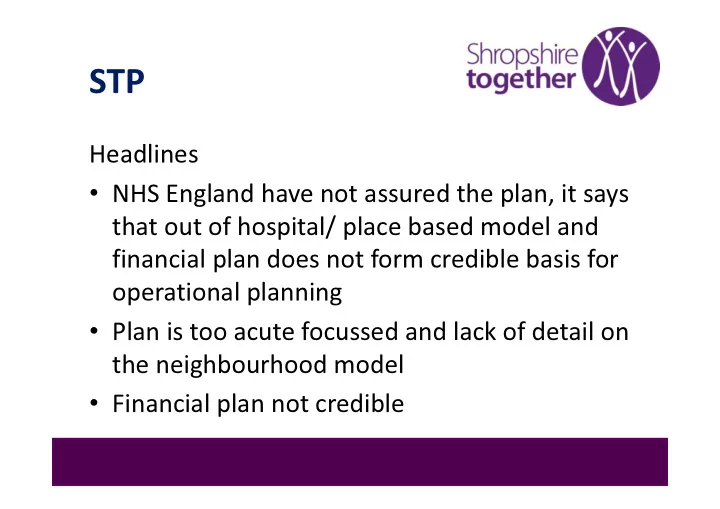 STP

Shropshire together

Headlines

• NHS England have not assured the plan, it says that out of hospital/ place based model and financial plan does not form credible basis for operational planning
• Plan is too acute focussed and lack of detail on the neighbourhood model
• Financial plan not credible